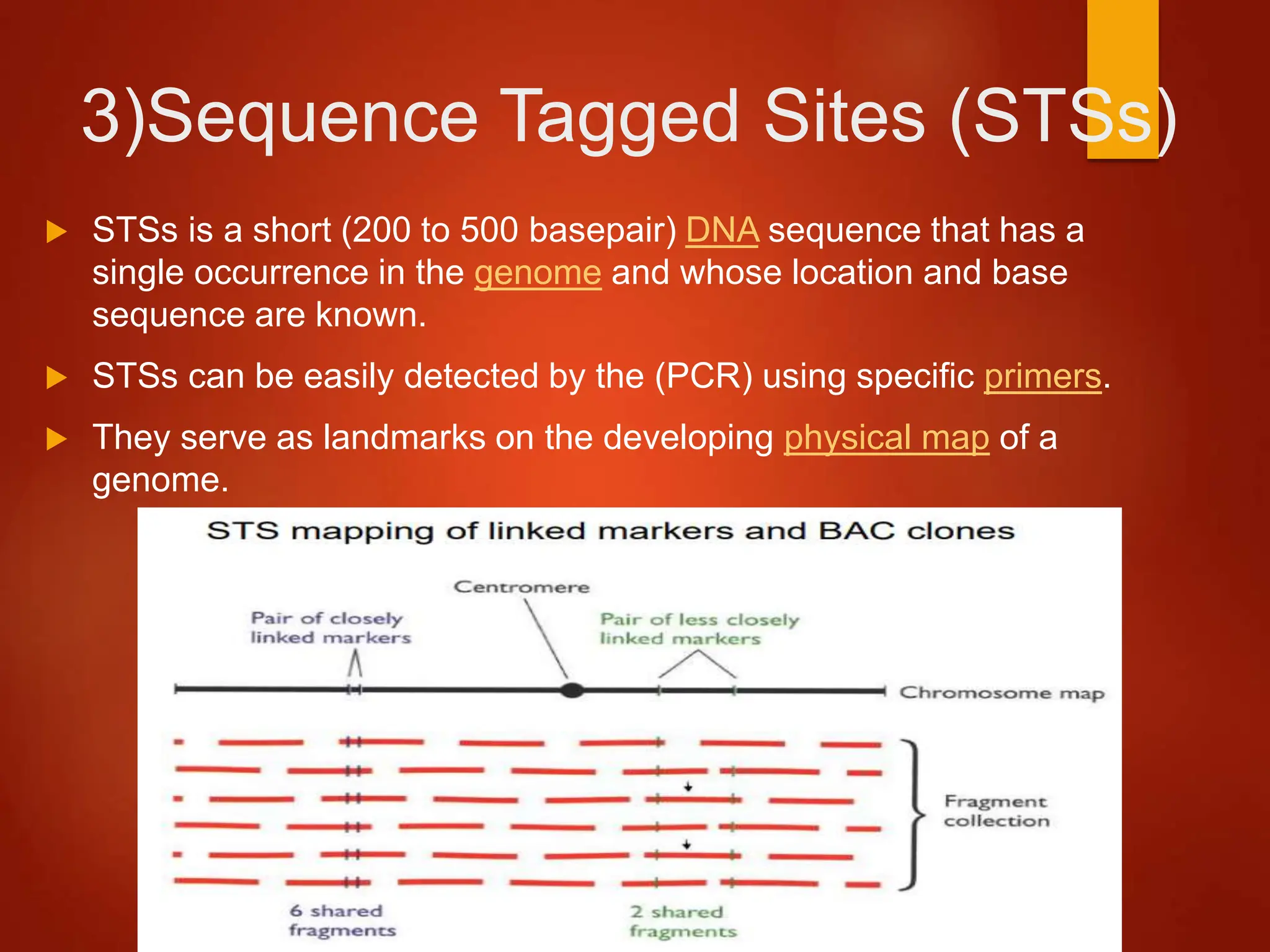 3)Sequence Tagged Sites (STSs)

▶ STSs is a short (200 to 500 basepair) DNA sequence that has a single occurrence in the genome and whose location and base sequence are known.

▶ STSs can be easily detected by the (PCR) using specific primers.

▶ They serve as landmarks on the developing physical map of a genome.

STS mapping of linked markers and BAC clones

Centromere

Pair of closely linked markers

Pair of less closely linked markers

Chromosome map

Fragment collection

6 shared fragments

2 shared fragments